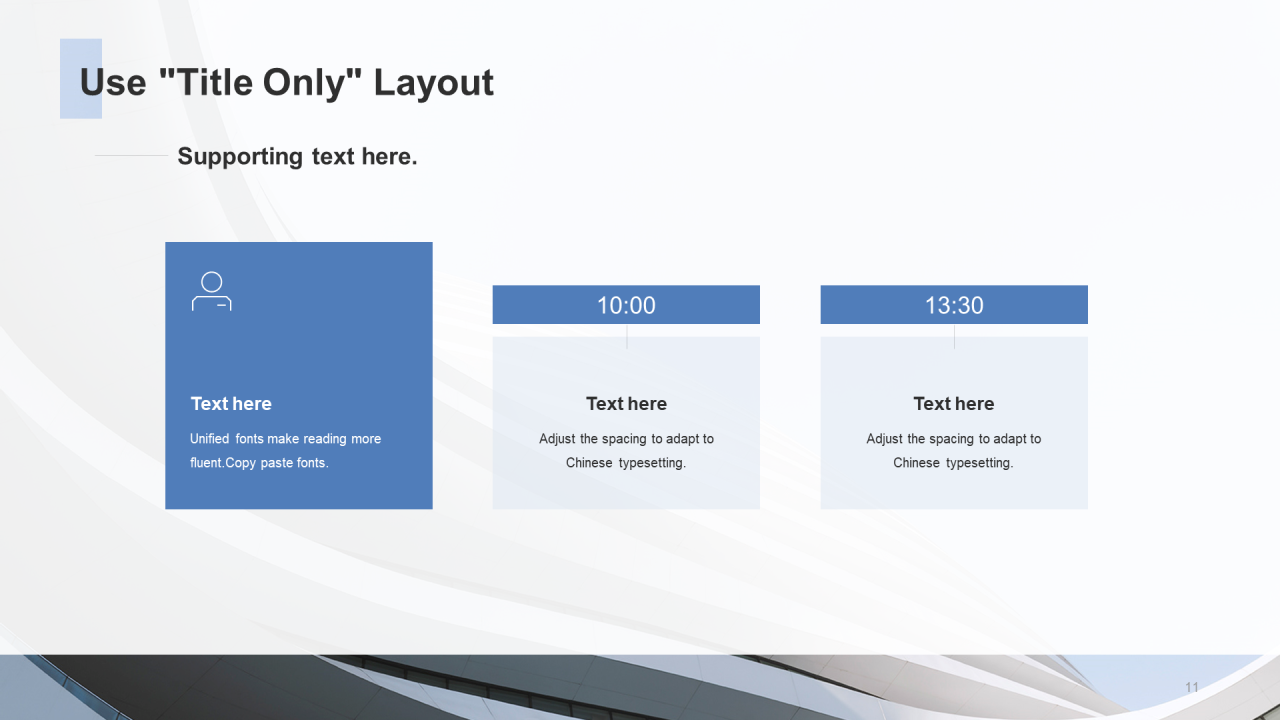 Use "Title Only" Layout

Supporting text here.

Text here

Unified fonts make reading more fluent.Copy paste fonts.

10:00

Text here

Adjust the spacing to adapt to Chinese typesetting.

13:30

Text here

Adjust the spacing to adapt to Chinese typesetting.

11